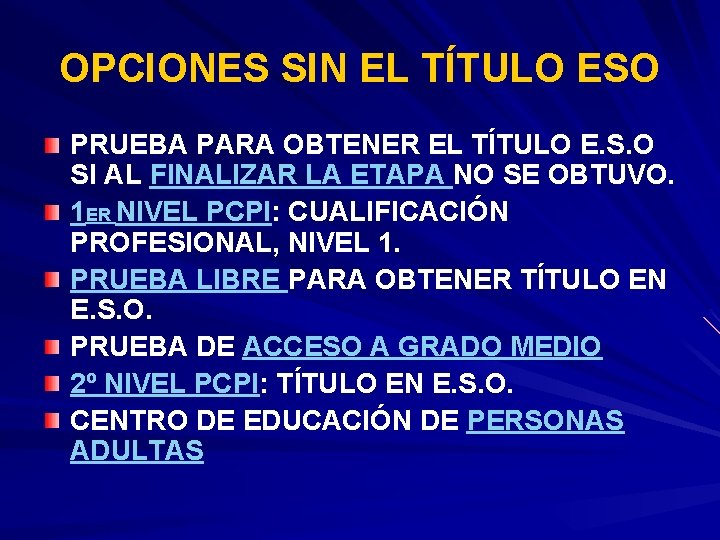 OPCIONES SIN EL TÍTULO ESO

PRUEBA PARA OBTENER EL TÍTULO E.S.O SI AL FINALIZAR LA ETAPA NO SE OBTUVO.

1ER NIVEL PCPI: CUALIFICACIÓN PROFESIONAL, NIVEL 1.

PRUEBA LIBRE PARA OBTENER TÍTULO EN E.S.O.

PRUEBA DE ACCESO A GRADO MEDIO

2º NIVEL PCPI: TÍTULO EN E.S.O.

CENTRO DE EDUCACIÓN DE PERSONAS ADULTAS